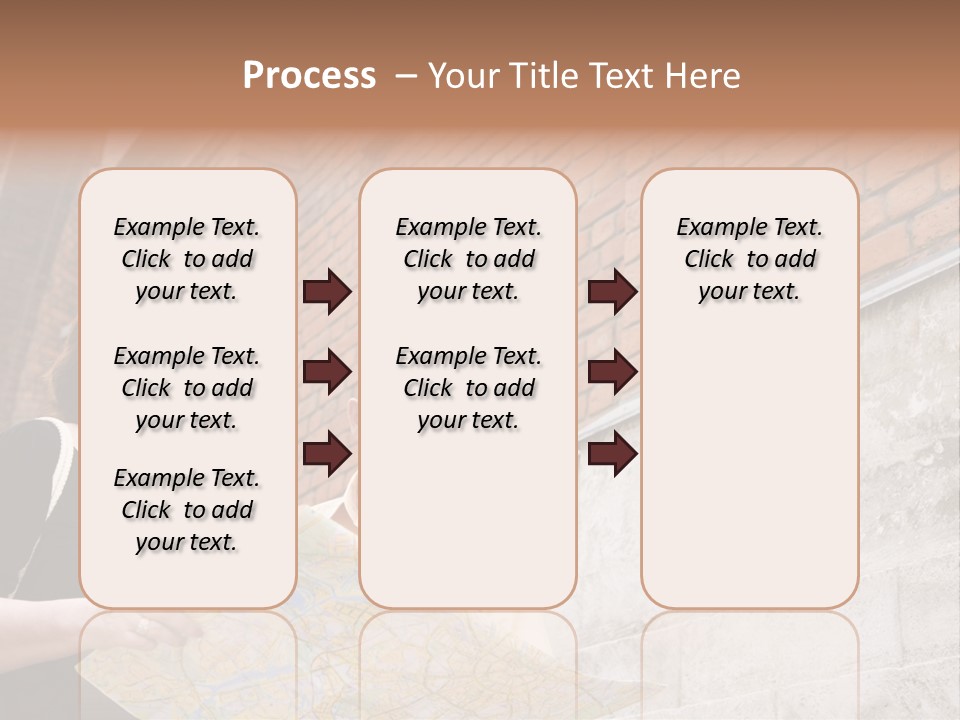 Process – Your Title Text Here

Example Text. Click to add your text.

Example Text. Click to add your text.

Example Text. Click to add your text.

Example Text. Click to add your text.

Example Text. Click to add your text.

Example Text. Click to add your text.